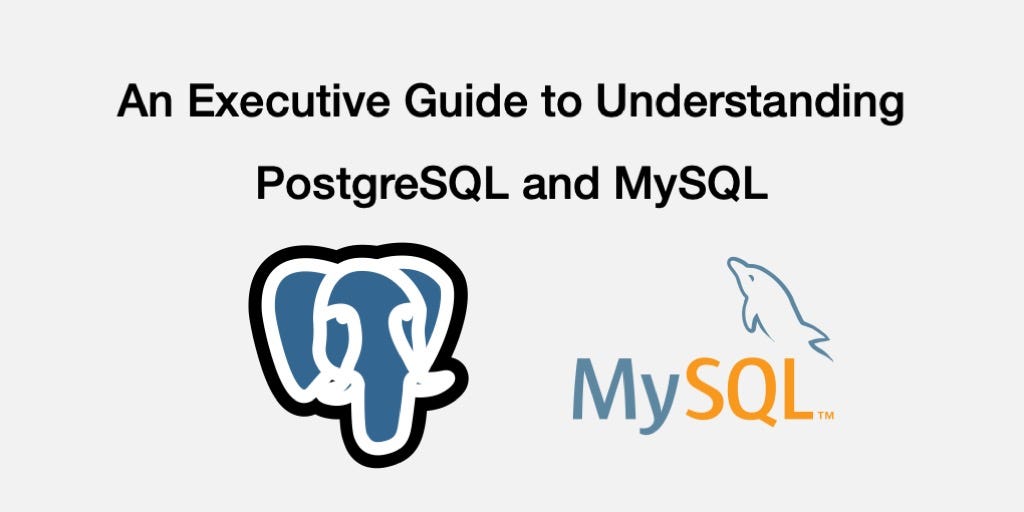 An Executive Guide to Understanding PostgreSQL and MySQL

MySQL™